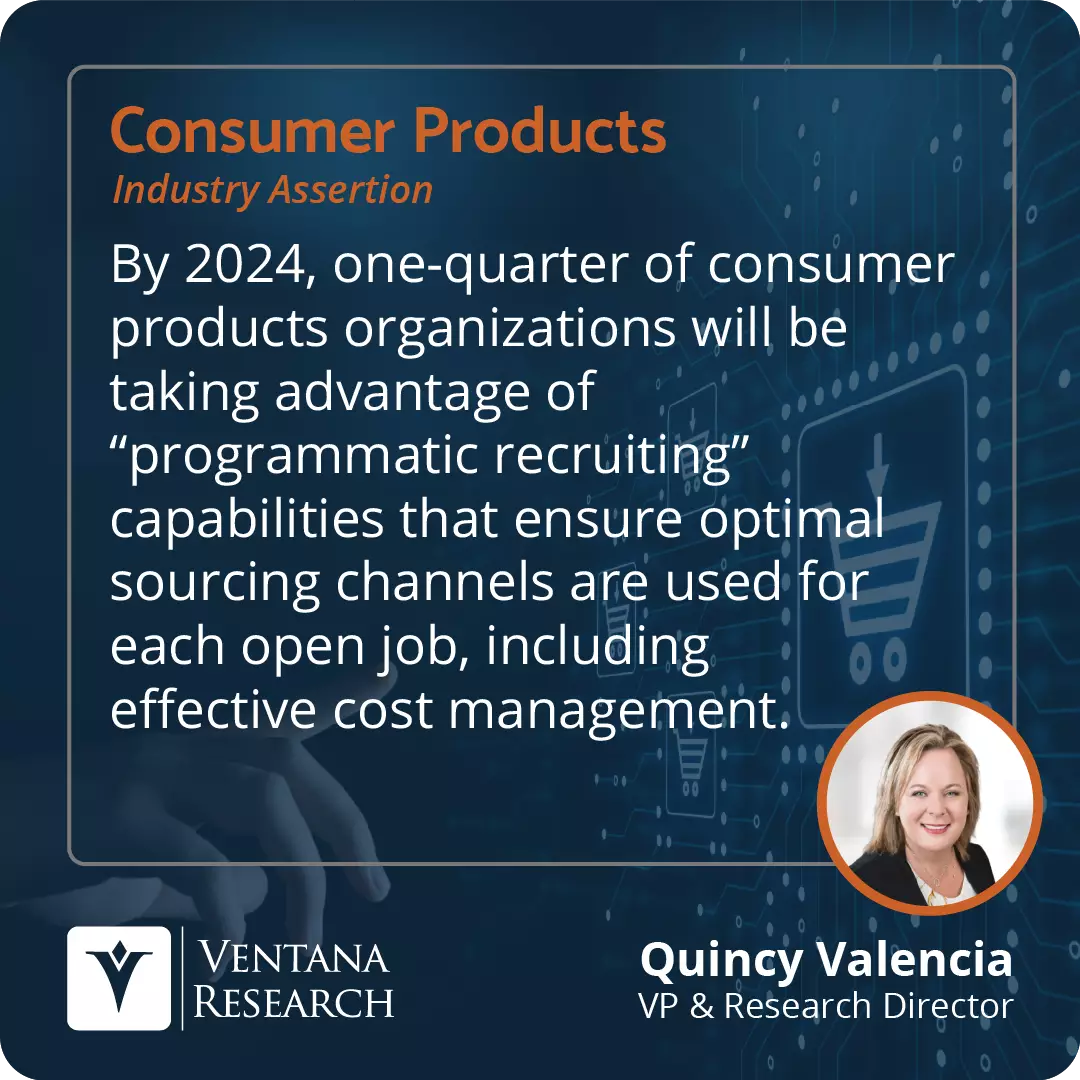 Consumer Products
Industry Assertion

By 2024, one-quarter of consumer products organizations will be taking advantage of “programmatic recruiting” capabilities that ensure optimal sourcing channels are used for each open job, including effective cost management.

VENTANA RESEARCH

Quincy Valencia
VP & Research Director